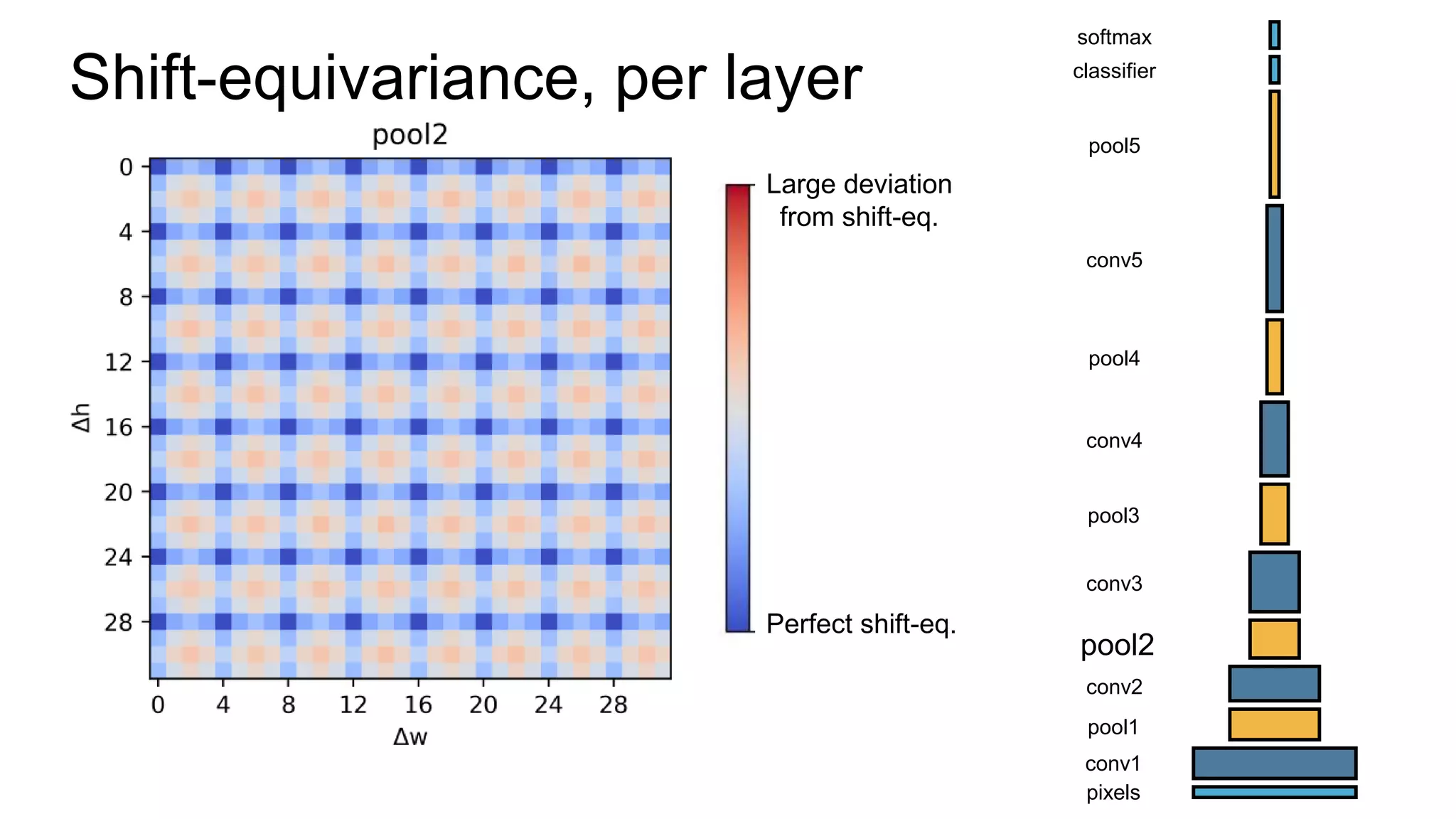 Shift-equivariance, per layer

pool2

0
4
8
12
16
20
24
28

Δh

0 4 8 12 16 20 24 28

Δw

Large deviation from shift-eq.

Perfect shift-eq.

softmax
classifier
pool5
conv5
pool4
conv4
pool3
conv3
pool2
conv2
pool1
conv1
pixels